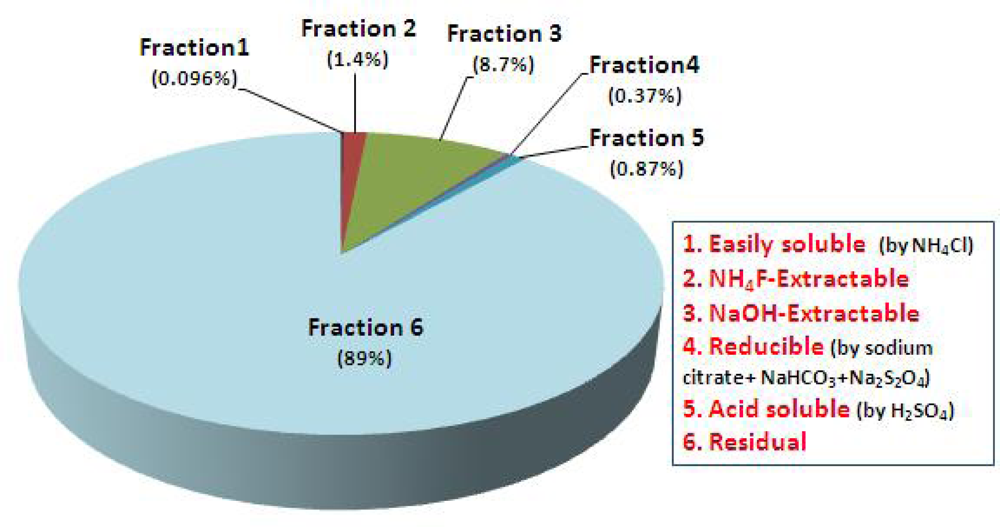 Fraction1
(0.096%)

Fraction 2
(1.4%)

Fraction 3
(8.7%)

Fraction4
(0.37%)

Fraction 5
(0.87%)

Fraction 6
(89%)

1. Easily soluble (by $NH_4Cl$)
2. $NH_4F$-Extractable
3. NaOH-Extractable
4. Reducible (by sodium citrate+ $NaHCO_3$+$Na_2S_2O_4$)
5. Acid soluble (by $H_2SO_4$)
6. Residual